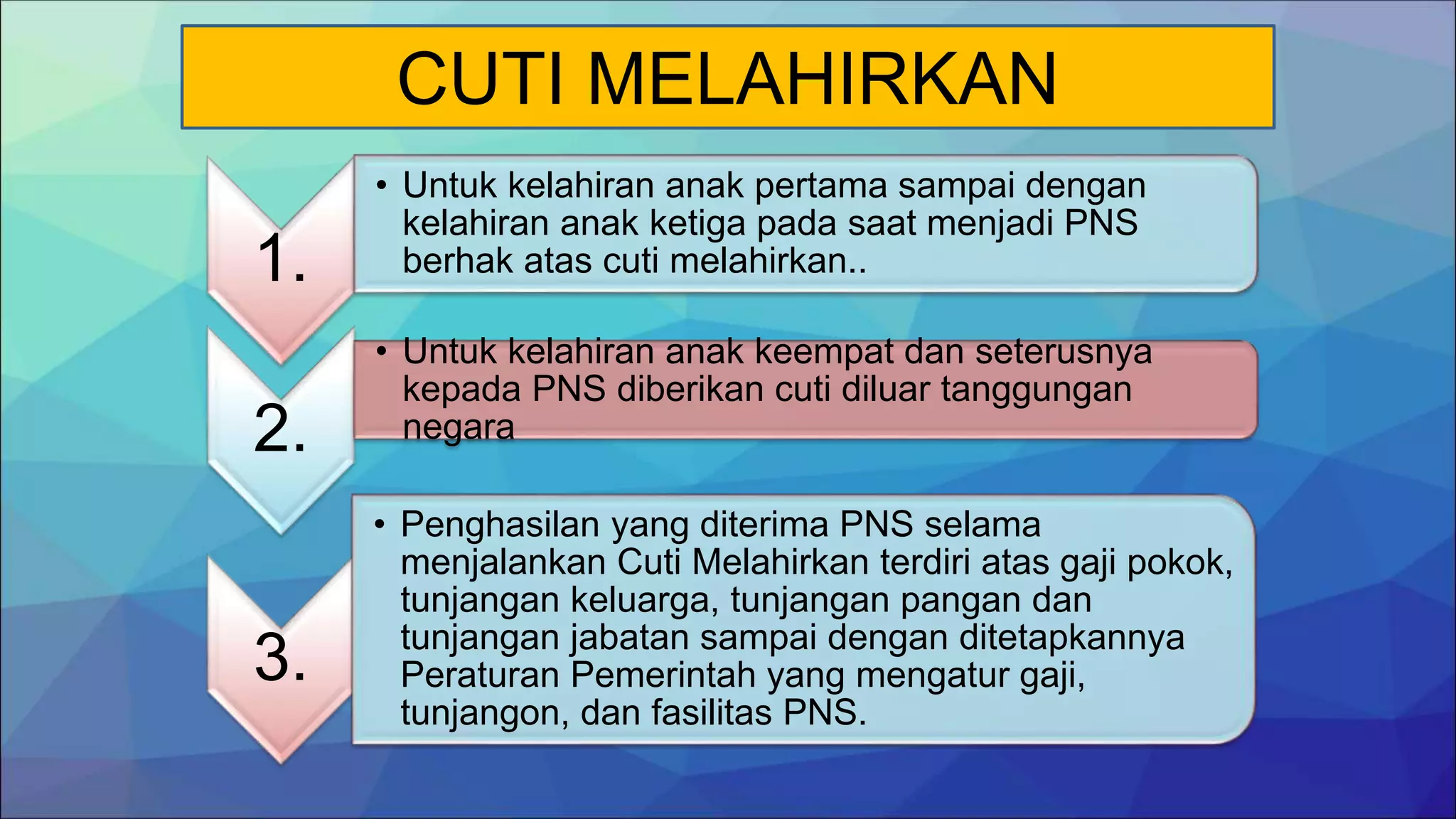 CUTI MELAHIRKAN

1.

• Untuk kelahiran anak pertama sampai dengan kelahiran anak ketiga pada saat menjadi PNS berhak atas cuti melahirkan..

2.

• Untuk kelahiran anak keempat dan seterusnya kepada PNS diberikan cuti diluar tanggungan negara

3.

• Penghasilan yang diterima PNS selama menjalankan Cuti Melahirkan terdiri atas gaji pokok, tunjangan keluarga, tunjangan pangan dan tunjangan jabatan sampai dengan ditetapkannya Peraturan Pemerintah yang mengatur gaji, tunjangon, dan fasilitas PNS.